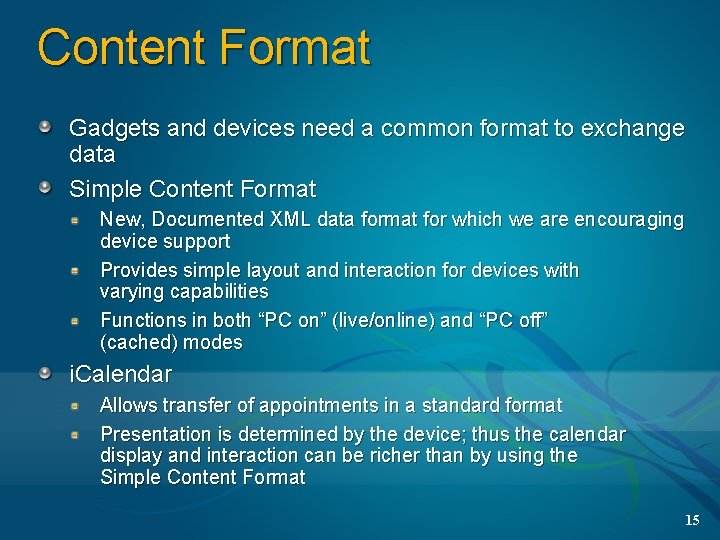 Content Format

Gadgets and devices need a common format to exchange data

Simple Content Format

New, Documented XML data format for which we are encouraging device support

Provides simple layout and interaction for devices with varying capabilities

Functions in both “PC on” (live/online) and “PC off” (cached) modes

iCalendar

Allows transfer of appointments in a standard format

Presentation is determined by the device; thus the calendar display and interaction can be richer than by using the Simple Content Format

15